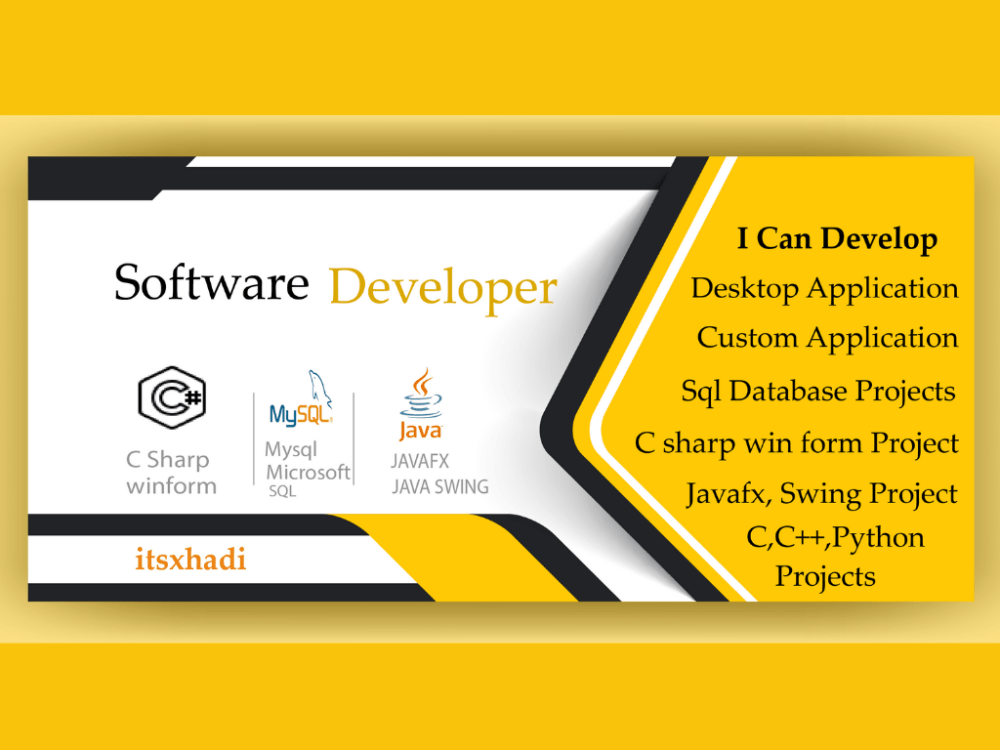 Software Developer

C#

C Sharp winform

MySQL

Mysql Microsoft SQL

Java

JAVAFX JAVA SWING

itsxhadi

I Can Develop

Desktop Application

Custom Application

Sql Database Projects

C sharp win form Project

Javafx, Swing Project

C,C++,Python Projects